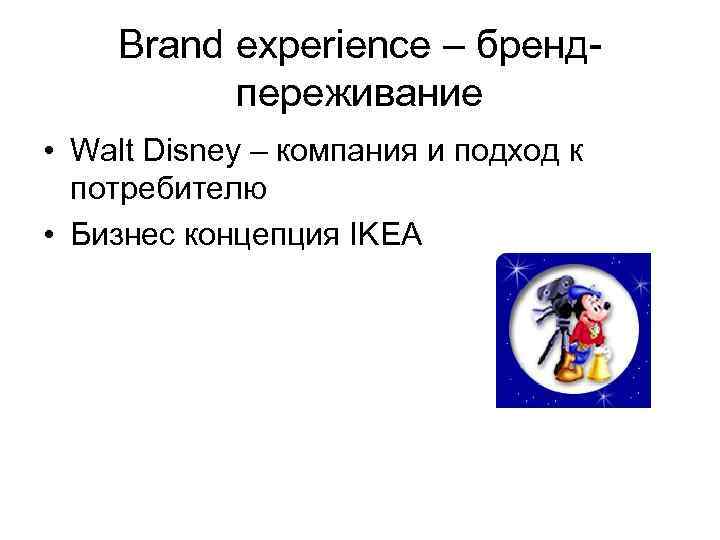 Brand experience – бренд-переживание

• Walt Disney – компания и подход к потребителю
• Бизнес концепция IKEA